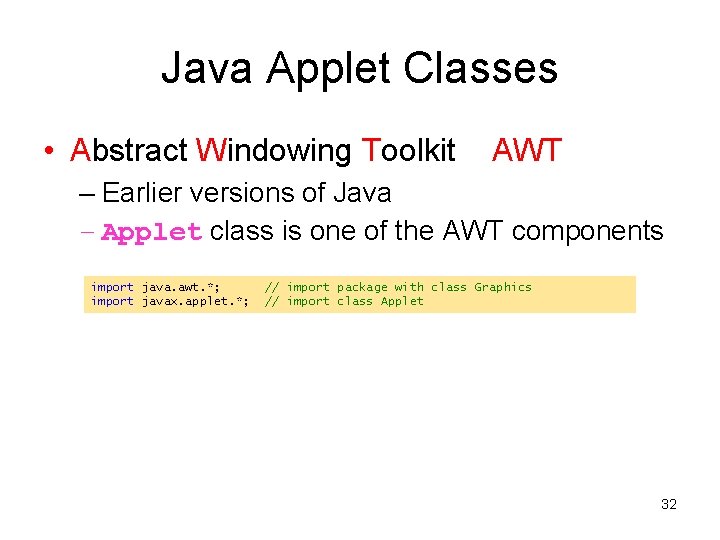 Java Applet Classes

• Abstract Windowing Toolkit AWT

– Earlier versions of Java

– Applet class is one of the AWT components

import java.awt.*; // import package with class Graphics
import javax.applet.*; // import class Applet

32